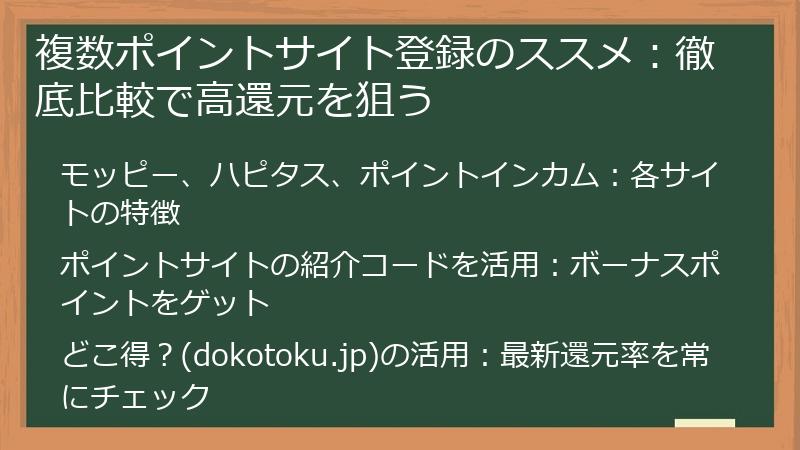 複数ポイントサイト登録のススメ：徹底比較で高還元を狙う

モッピー、ハピタス、ポイントインカム：各サイトの特徴

ポイントサイトの紹介コードを活用：ボーナスポイントをゲット

どこ得？(dokotoku.jp)の活用：最新還元率を常にチェック